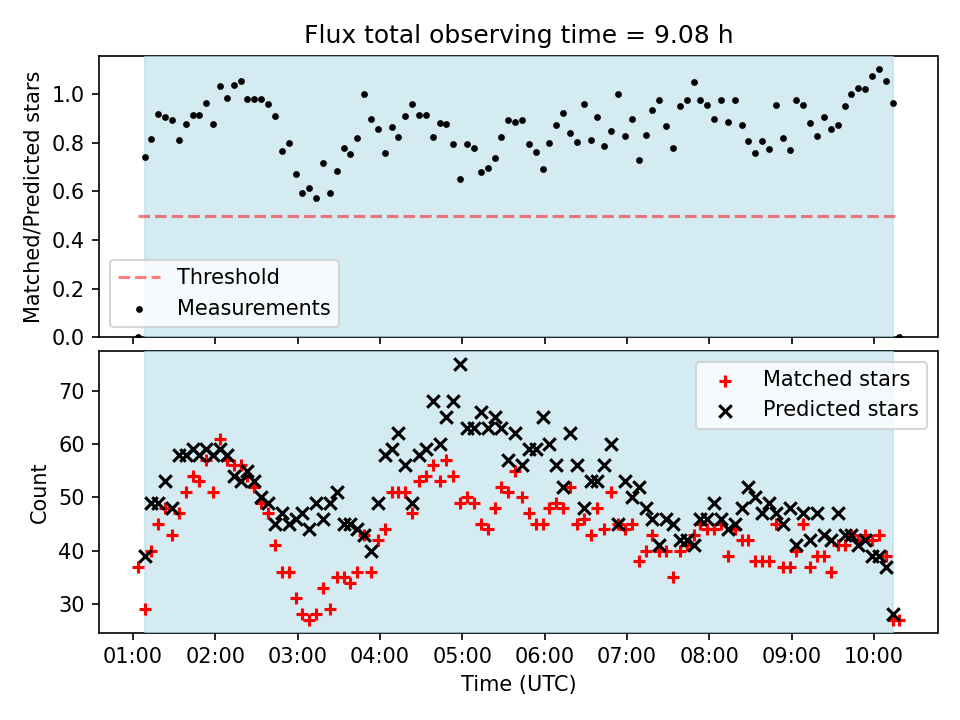 Flux total observing time = 9.08 h

Matched/Predicted stars

1.0
0.8
0.6
0.4
0.2
0.0

Threshold
Measurements

Count

70
60
50
40
30

Matched stars
Predicted stars

01:00 02:00 03:00 04:00 05:00 06:00 07:00 08:00 09:00 10:00

Time (UTC)